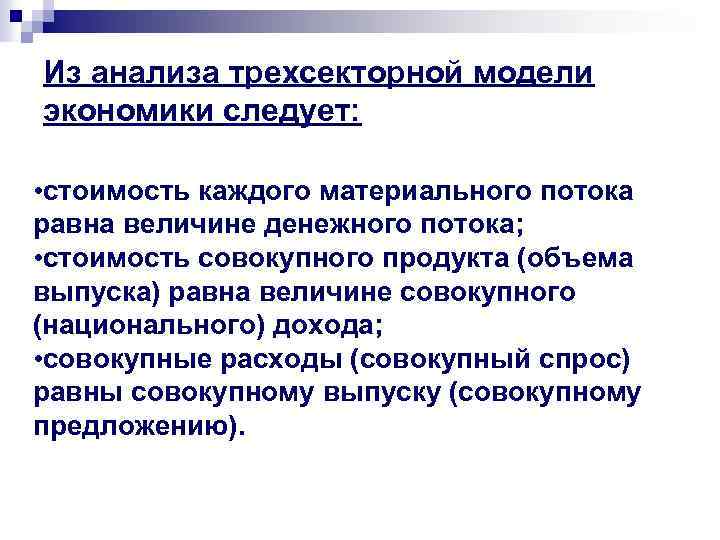 Из анализа трехсекторной модели экономики следует:

•стоимость каждого материального потока равна величине денежного потока;
•стоимость совокупного продукта (объема выпуска) равна величине совокупного (национального) дохода;
•совокупные расходы (совокупный спрос) равны совокупному выпуску (совокупному предложению).